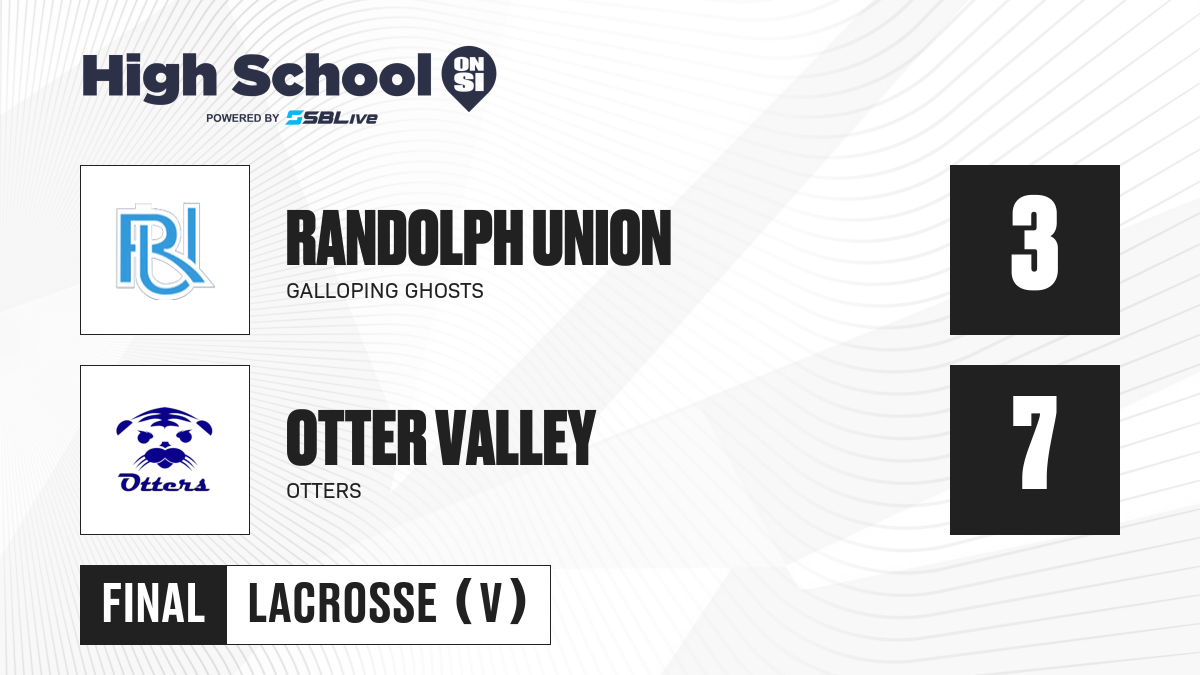 High School ON SI
POWERED BY SBLive

RU

RANDOLPH UNION
GALLOPING GHOSTS

3

Otters

OTTER VALLEY
OTTERS

7

FINAL LACROSSE (V)